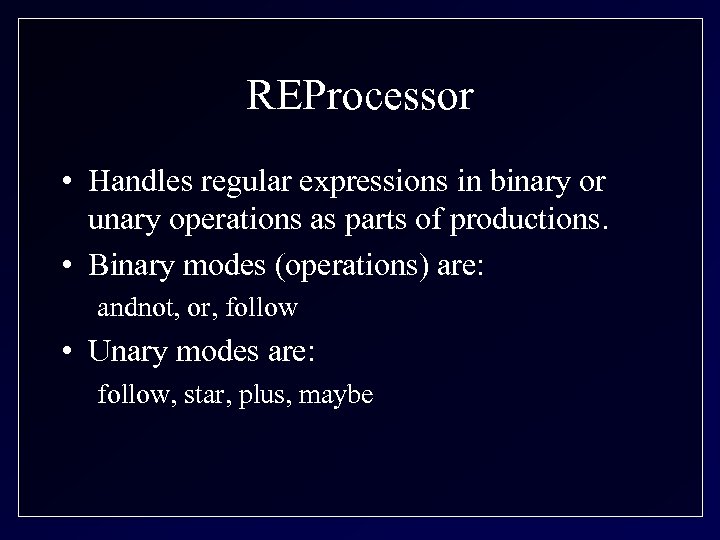 REProcessor

• Handles regular expressions in binary or unary operations as parts of productions.

• Binary modes (operations) are:

andnot, or, follow

• Unary modes are:

follow, star, plus, maybe